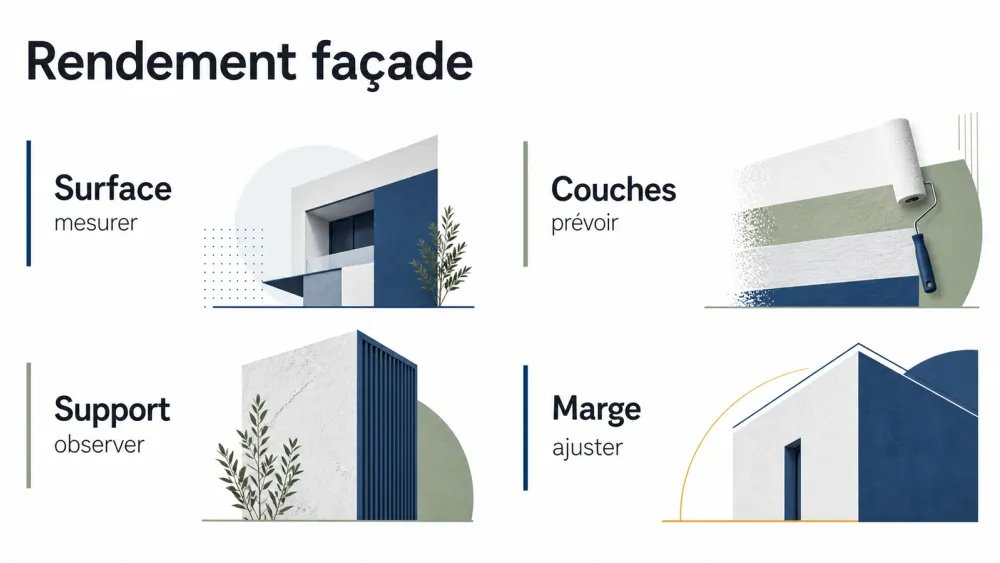 Rendement façade

Surface
mesurer

Couches
prévoir

Support
observer

Marge
ajuster